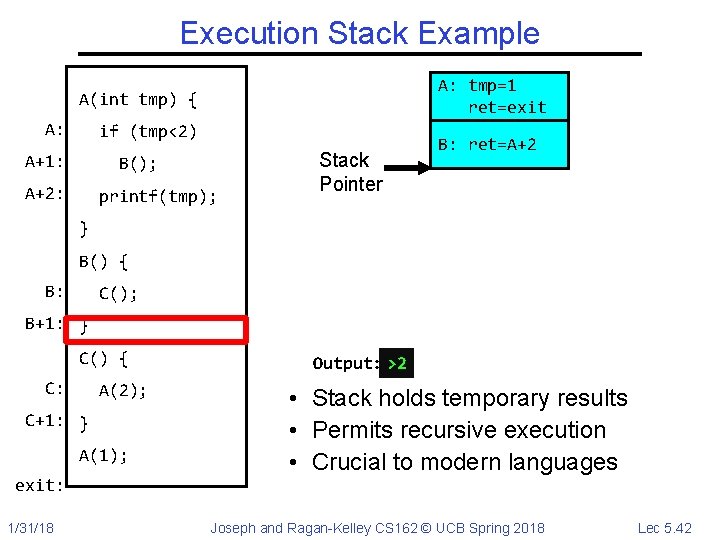 Execution Stack Example

A(int tmp) {
A: if (tmp<2)
A+1: B();
A+2: printf(tmp);
}
B() {
B: C();
B+1: }
C() {
C: A(2);
C+1: }
A(1);
exit:

A: tmp=1
ret=exit

B: ret=A+2

Stack Pointer

Output: >2

• Stack holds temporary results
• Permits recursive execution
• Crucial to modern languages

1/31/18 Joseph and Ragan-Kelley CS162 © UCB Spring 2018 Lec 5.42